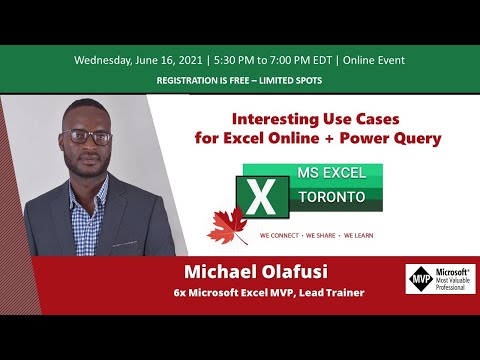 Wednesday, June 16, 2021 | 5:30 PM to 7:00 PM EDT | Online Event

REGISTRATION IS FREE – LIMITED SPOTS

Interesting Use Cases for Excel Online + Power Query

X MS EXCEL TORONTO

WE CONNECT • WE SHARE • WE LEARN

Michael Olafusi

6x Microsoft Excel MVP, Lead Trainer

MVP Microsoft® Most Valuable Professional